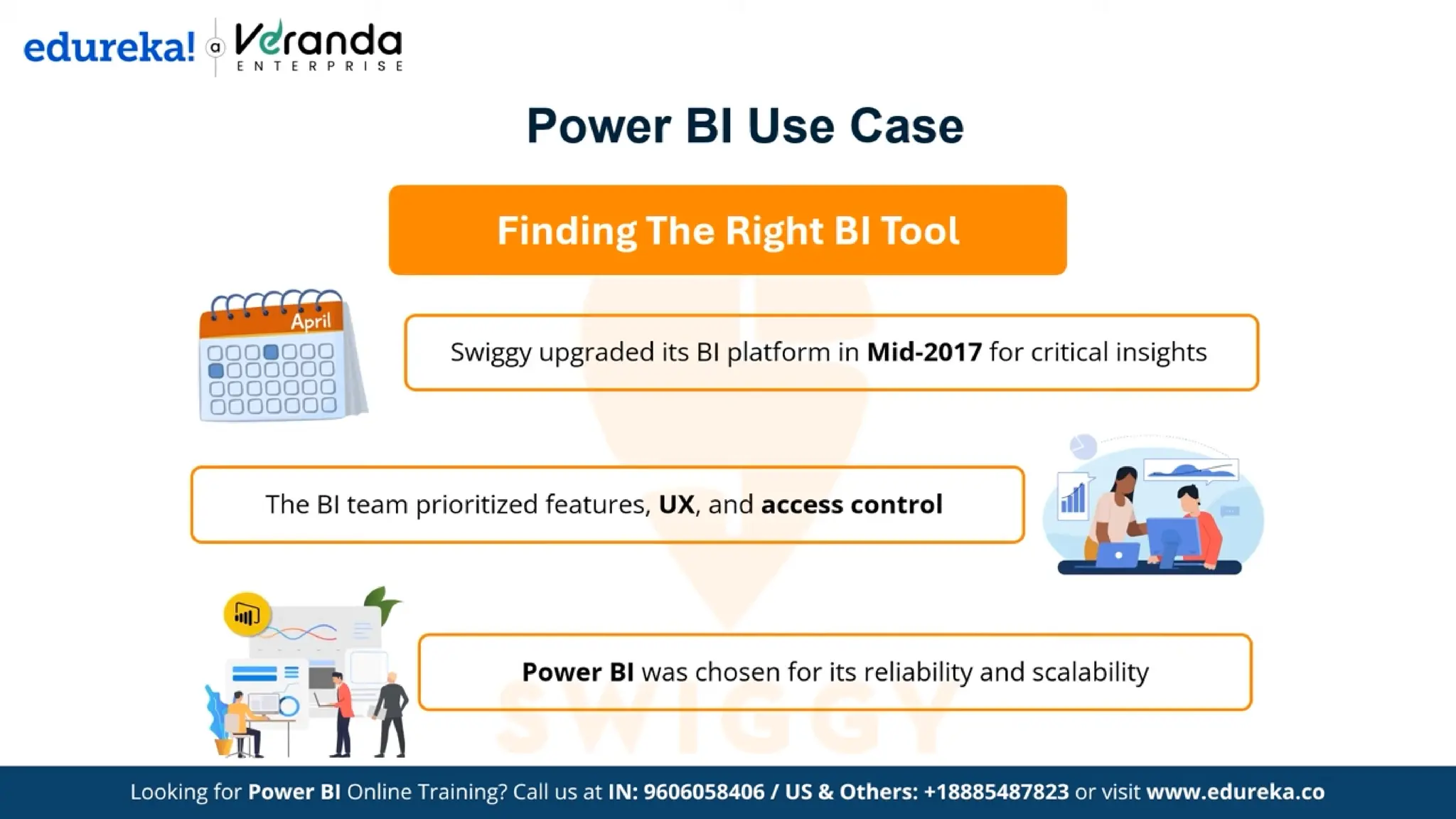 edureka! a Veranda ENTERPRISE

Power BI Use Case

Finding The Right BI Tool

April

Swiggy upgraded its BI platform in Mid-2017 for critical insights

The BI team prioritized features, UX, and access control

Power BI was chosen for its reliability and scalability

SWIGGY

Looking for Power BI Online Training? Call us at IN: 9606058406 / US & Others: +18885487823 or visit www.edureka.co